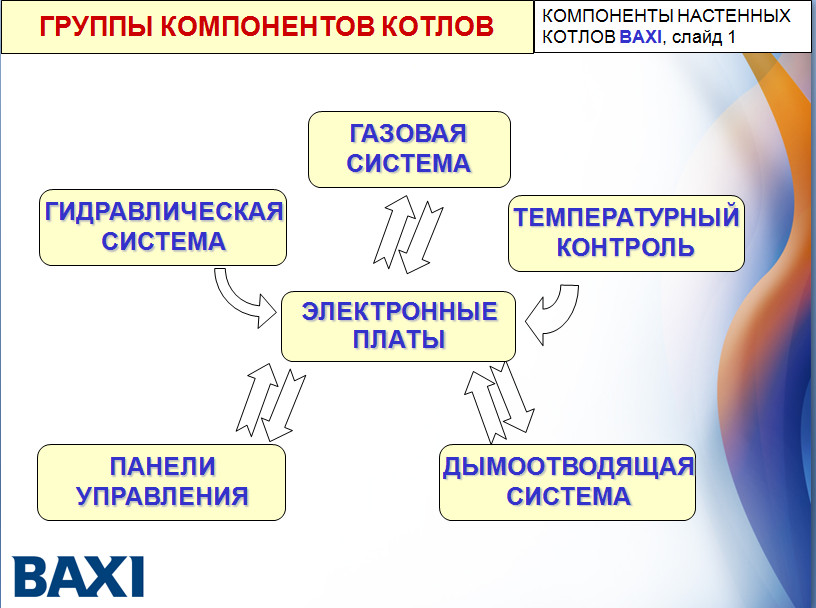 ГРУППЫ КОМПОНЕНТОВ КОТЛОВ

КОМПОНЕНТЫ НАСТЕННЫХ КОТЛОВ BAXI, слайд 1

ГАЗОВАЯ СИСТЕМА

ГИДРАВЛИЧЕСКАЯ СИСТЕМА

ТЕМПЕРАТУРНЫЙ КОНТРОЛЬ

ЭЛЕКТРОННЫЕ ПЛАТЫ

ПАНЕЛИ УПРАВЛЕНИЯ

ДЫМООТВОДЯЩАЯ СИСТЕМА

BAXI